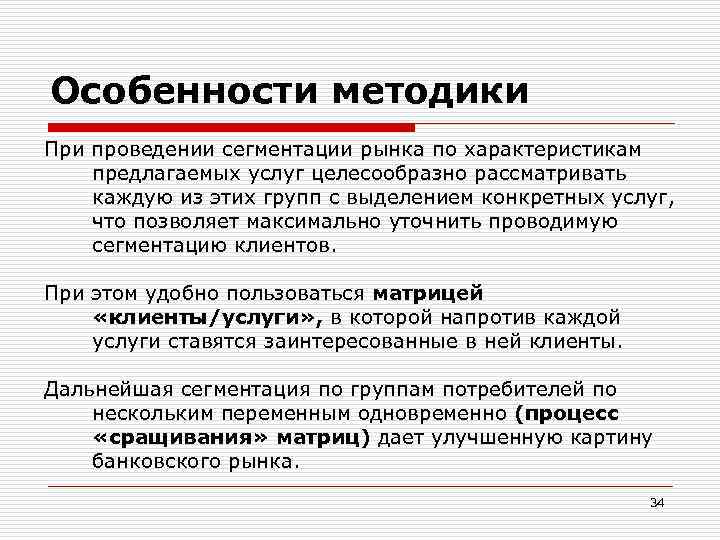 Особенности методики

При проведении сегментации рынка по характеристикам предлагаемых услуг целесообразно рассматривать каждую из этих групп с выделением конкретных услуг, что позволяет максимально уточнить проводимую сегментацию клиентов.

При этом удобно пользоваться матрицей «клиенты/услуги», в которой напротив каждой услуги ставятся заинтересованные в ней клиенты.

Дальнейшая сегментация по группам потребителей по нескольким переменным одновременно (процесс «сращивания» матриц) дает улучшенную картину банковского рынка.

34